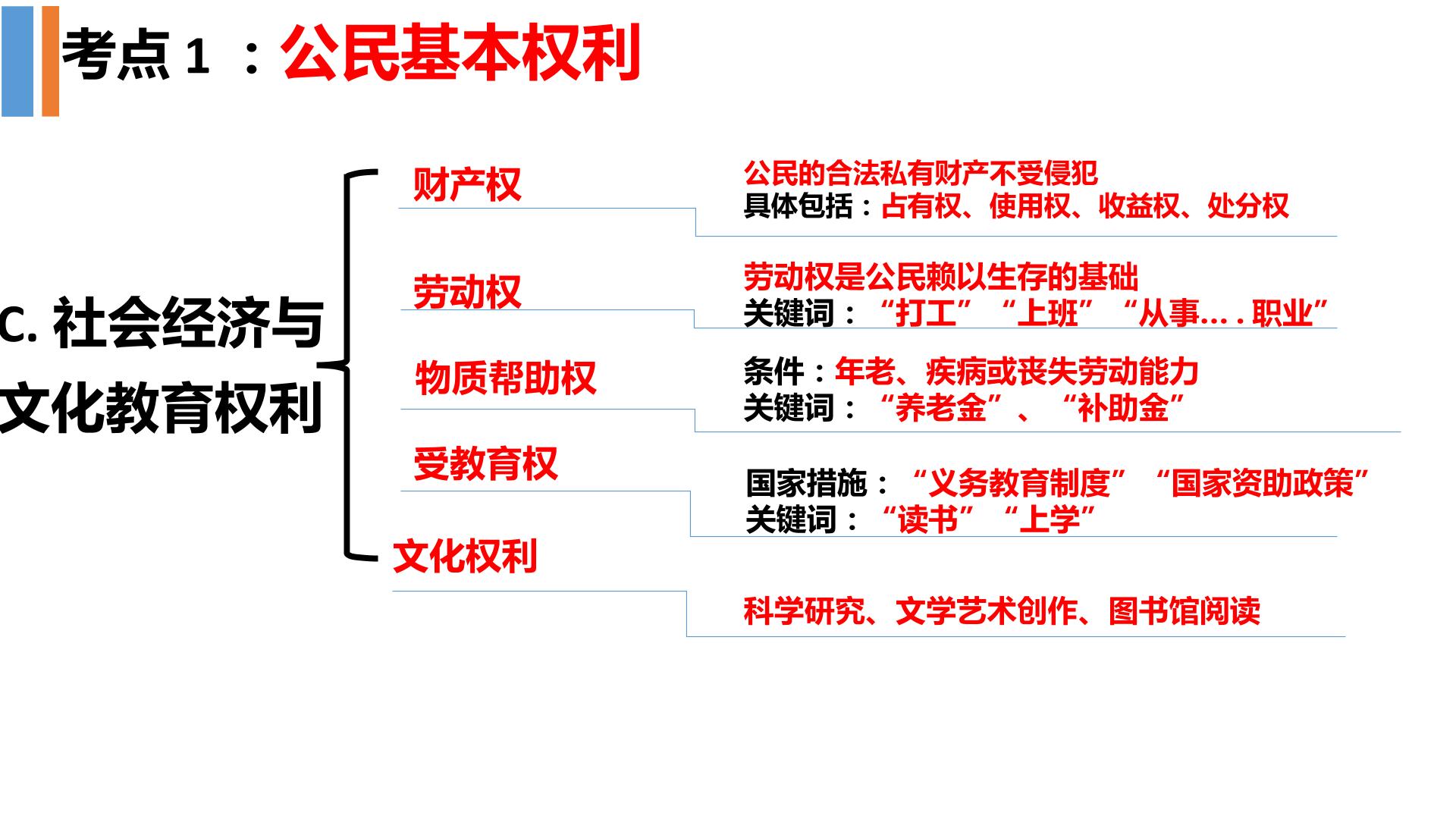 考点1：公民基本权利

C.社会经济与文化教育权利

财产权

公民的合法私有财产不受侵犯
具体包括：占有权、使用权、收益权、处分权

劳动权

劳动权是公民赖以生存的基础
关键词：“打工”“上班”“从事….职业”

物质帮助权

条件：年老、疾病或丧失劳动能力
关键词：“养老金”、“补助金”

受教育权

国家措施：“义务教育制度”“国家资助政策”
关键词：“读书”“上学”

文化权利

科学研究、文学艺术创作、图书馆阅读